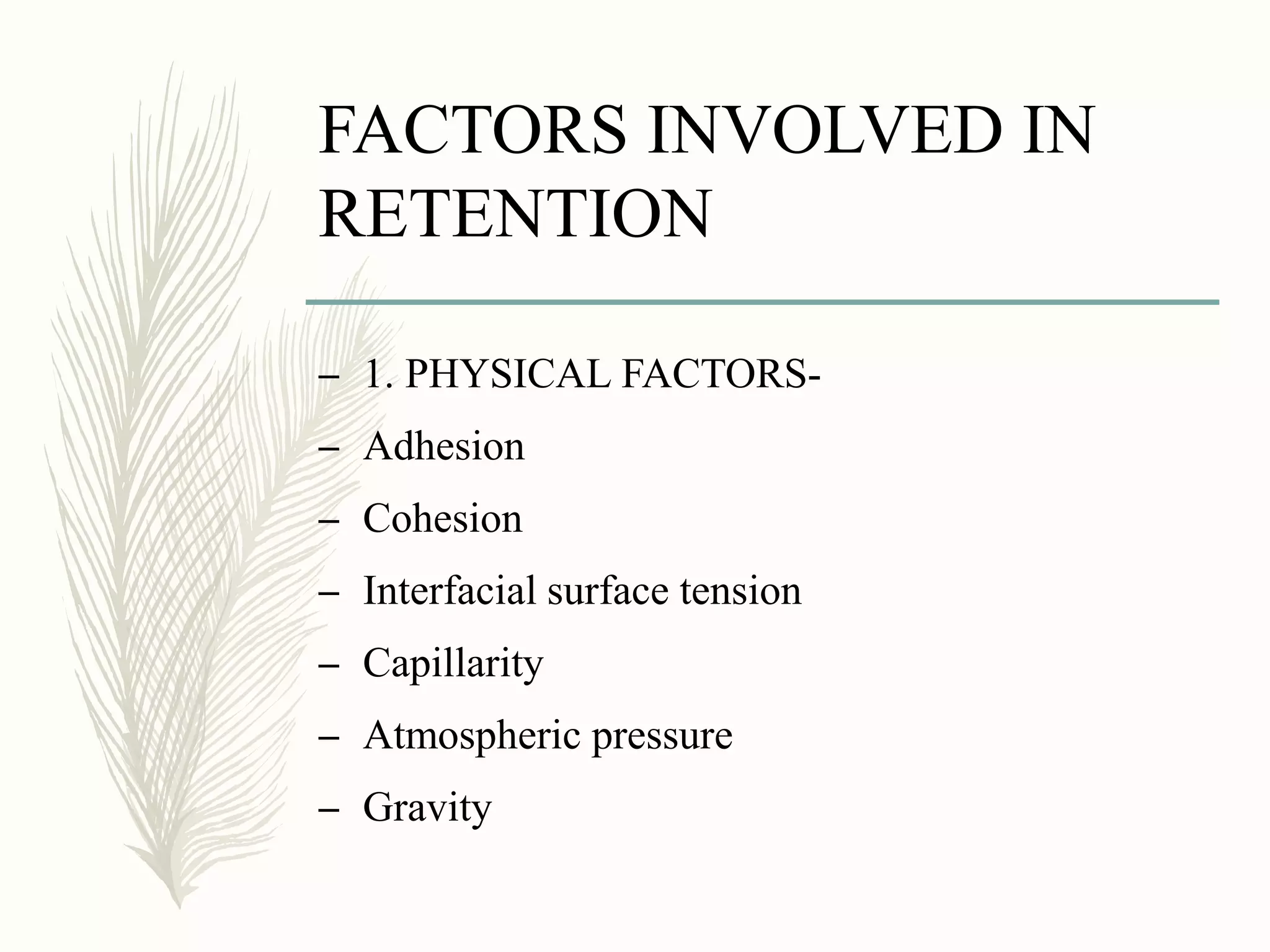 FACTORS INVOLVED IN RETENTION

– 1. PHYSICAL FACTORS-
– Adhesion
– Cohesion
– Interfacial surface tension
– Capillarity
– Atmospheric pressure
– Gravity